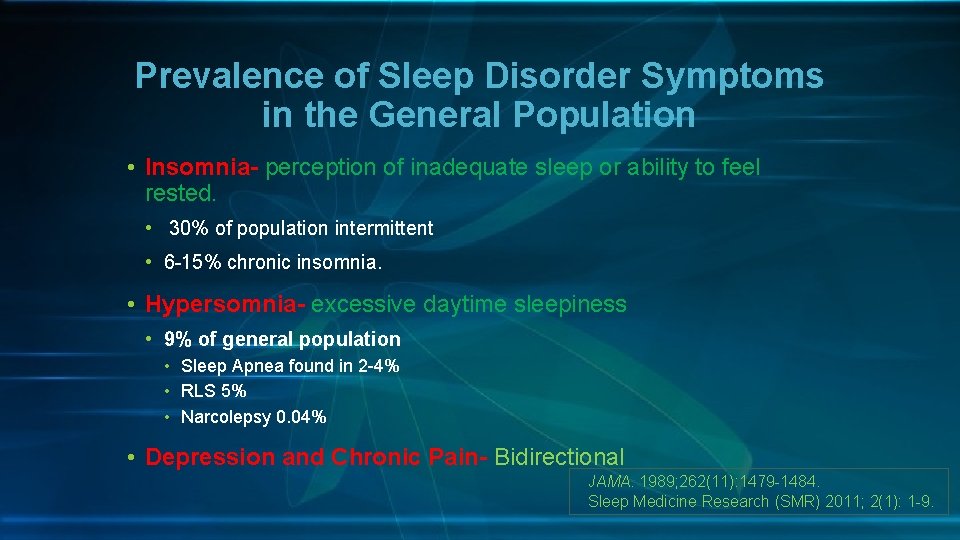 Prevalence of Sleep Disorder Symptoms in the General Population

• Insomnia- perception of inadequate sleep or ability to feel rested.

• 30% of population intermittent

• 6-15% chronic insomnia.

• Hypersomnia- excessive daytime sleepiness

• 9% of general population

• Sleep Apnea found in 2-4%

• RLS 5%

• Narcolepsy 0.04%

• Depression and Chronic Pain- Bidirectional

JAMA. 1989;262(11):1479-1484.
Sleep Medicine Research (SMR) 2011; 2(1): 1-9.